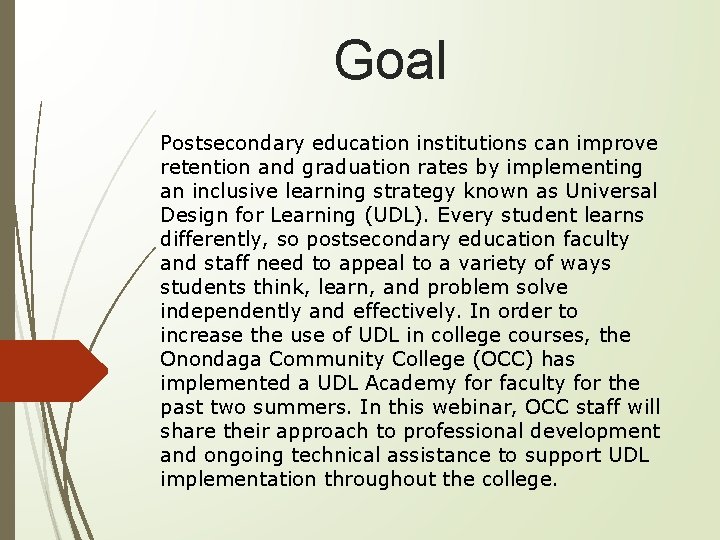 Goal

Postsecondary education institutions can improve retention and graduation rates by implementing an inclusive learning strategy known as Universal Design for Learning (UDL). Every student learns differently, so postsecondary education faculty and staff need to appeal to a variety of ways students think, learn, and problem solve independently and effectively. In order to increase the use of UDL in college courses, the Onondaga Community College (OCC) has implemented a UDL Academy for faculty for the past two summers. In this webinar, OCC staff will share their approach to professional development and ongoing technical assistance to support UDL implementation throughout the college.